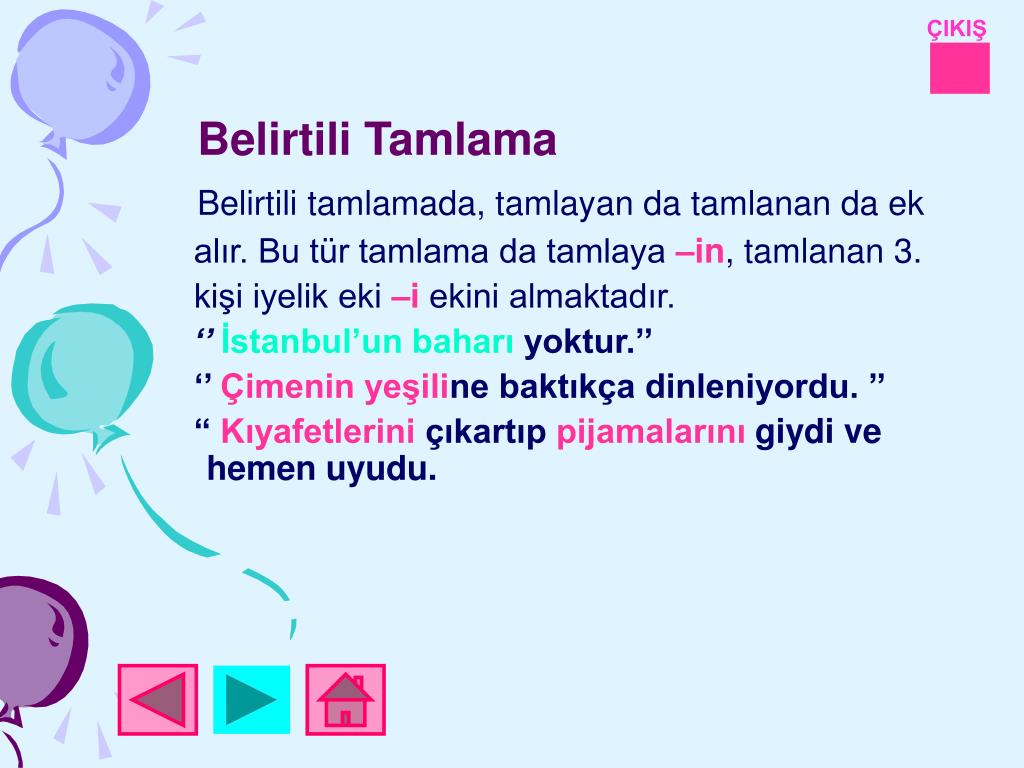 ÇIKIŞ

Belirtili Tamlama

Belirtili tamlamada, tamlayan da tamlanan da ek alır. Bu tür tamlama da tamlaya –in, tamlanan 3. kişi iyelik eki –i ekini almaktadır.

‘’ İstanbul’un baharı yoktur.’’

‘’ Çimenin yeşiline baktıkça dinleniyordu. ’’

“ Kıyafetlerini çıkartıp pijamalarını giydi ve hemen uyudu.